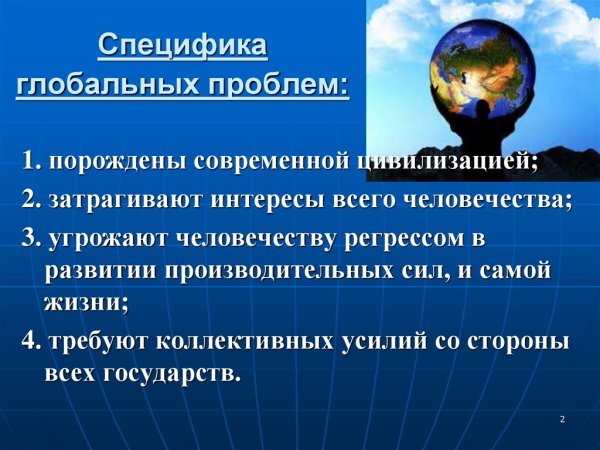 Специфика глобальных проблем:

1. порождены современной цивилизацией;

2. затрагивают интересы всего человечества;

3. угрожают человечеству регрессом в развитии производительных сил, и самой жизни;

4. требуют коллективных усилий со стороны всех государств.

2